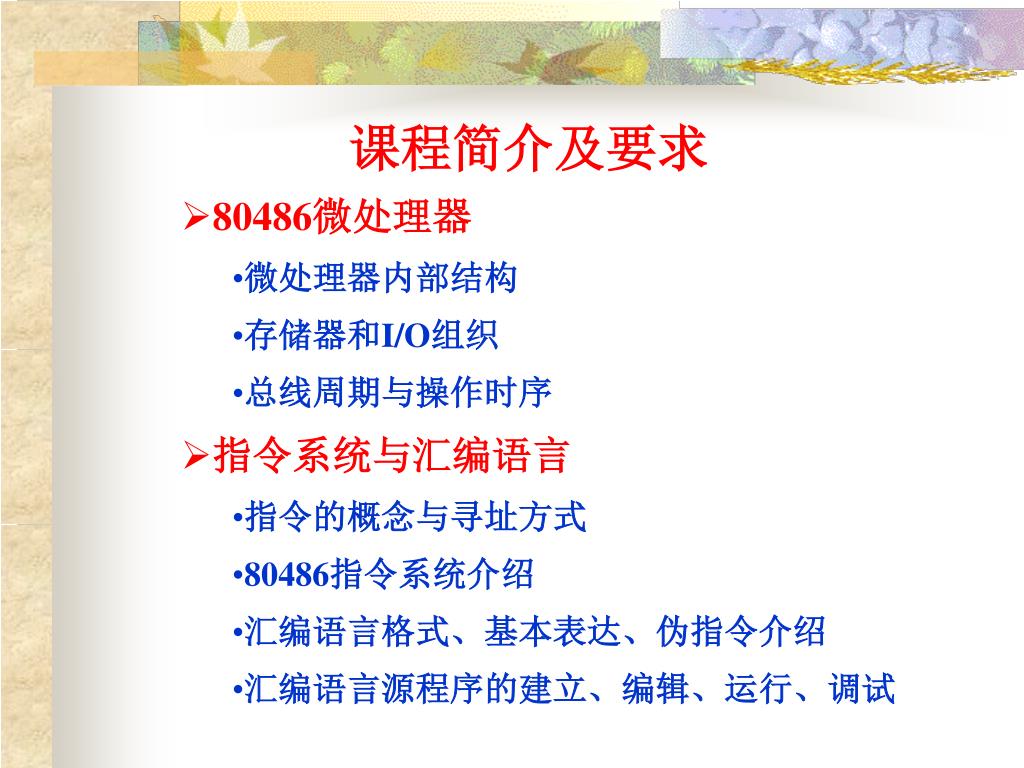 课程简介及要求

➢80486微处理器

•微处理器内部结构

•存储器和I/O组织

•总线周期与操作时序

➢指令系统与汇编语言

•指令的概念与寻址方式

•80486指令系统介绍

•汇编语言格式、基本表达、伪指令介绍

•汇编语言源程序的建立、编辑、运行、调试